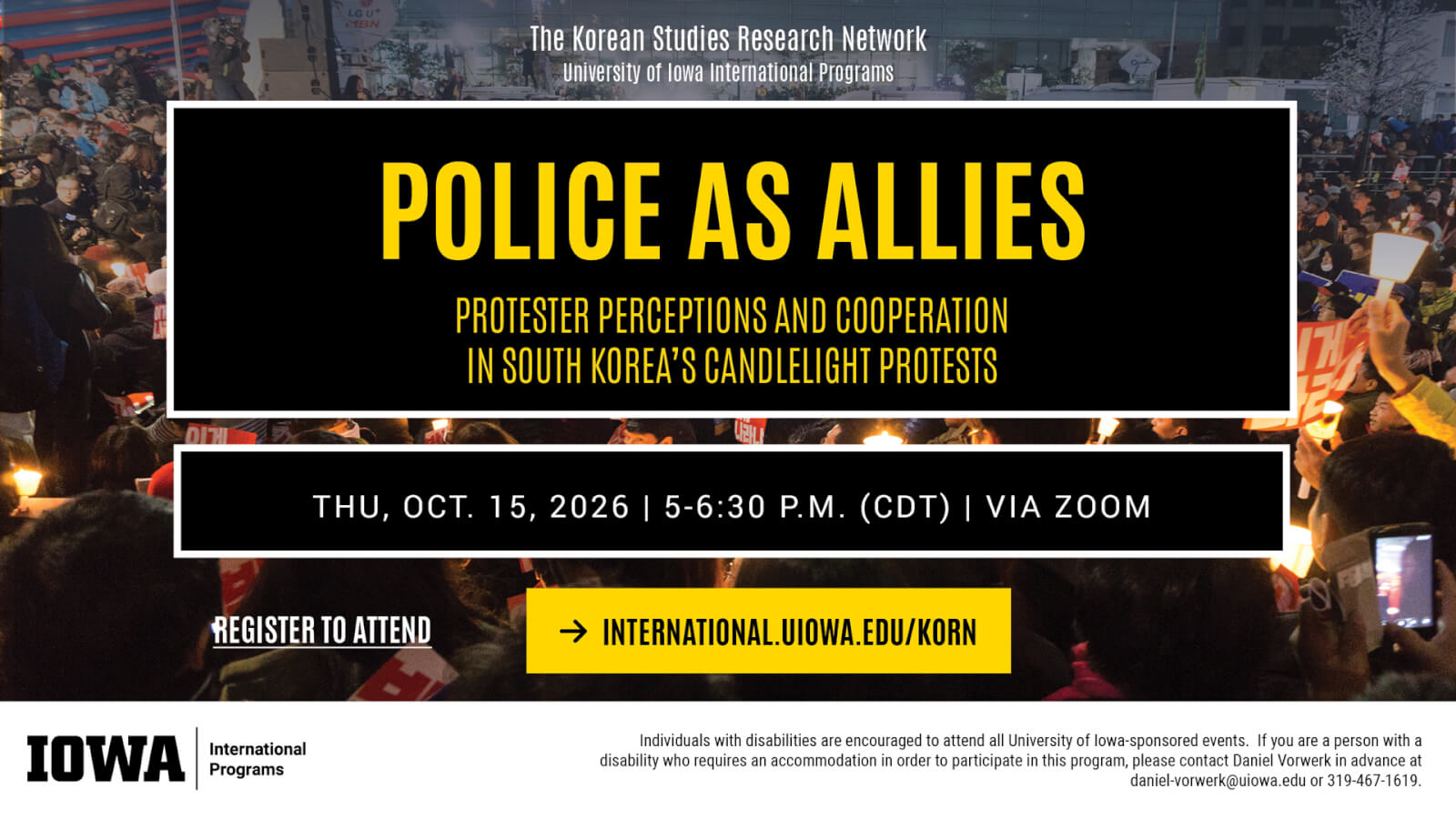 The Korean Studies Research Network
University of Iowa International Programs

POLICE AS ALLIES

PROTESTER PERCEPTIONS AND COOPERATION
IN SOUTH KOREA'S CANDLELIGHT PROTESTS

THU, OCT. 15, 2026 | 5-6:30 P.M. (CDT) | VIA ZOOM

REGISTER TO ATTEND

→ INTERNATIONAL.UIOWA.EDU/KORN

IOWA
International
Programs

Individuals with disabilities are encouraged to attend all University of Iowa-sponsored events. If you are a person with a disability who requires an accommodation in order to participate in this program, please contact Daniel Vorwerk in advance at daniel-vorwerk@uiowa.edu or 319-467-1619.